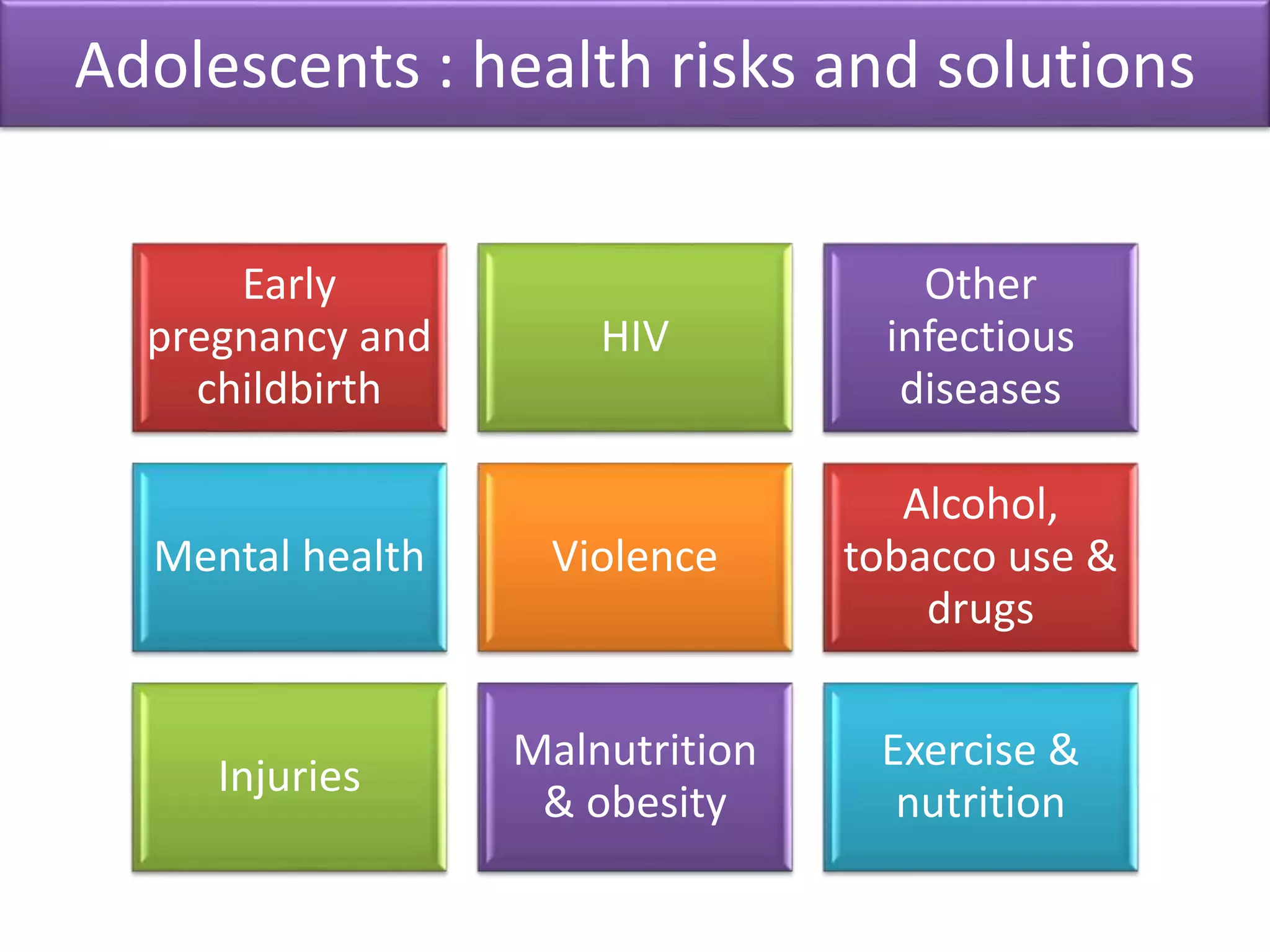 Adolescents : health risks and solutions

Early pregnancy and childbirth

HIV

Other infectious diseases

Mental health

Violence

Alcohol, tobacco use & drugs

Injuries

Malnutrition & obesity

Exercise & nutrition